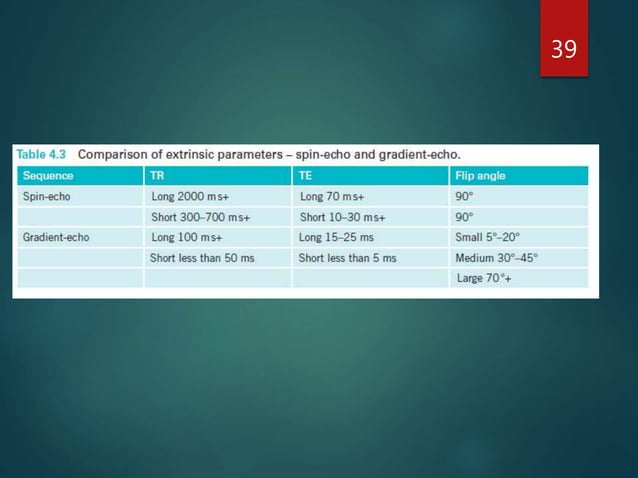 39

Table 4.3 Comparison of extrinsic parameters – spin-echo and gradient-echo.

| Sequence | TR | TE | Flip angle |
|---|---|---|---|
| Spin-echo | Long 2000 ms+ | Long 70 ms+ | 90° |
| | Short 300–700 ms+ | Short 10–30 ms+ | 90° |
| Gradient-echo | Long 100 ms+ | Long 15–25 ms | Small 5°–20° |
| | Short less than 50 ms | Short less than 5 ms | Medium 30°–45° |
| | | | Large 70°+ |